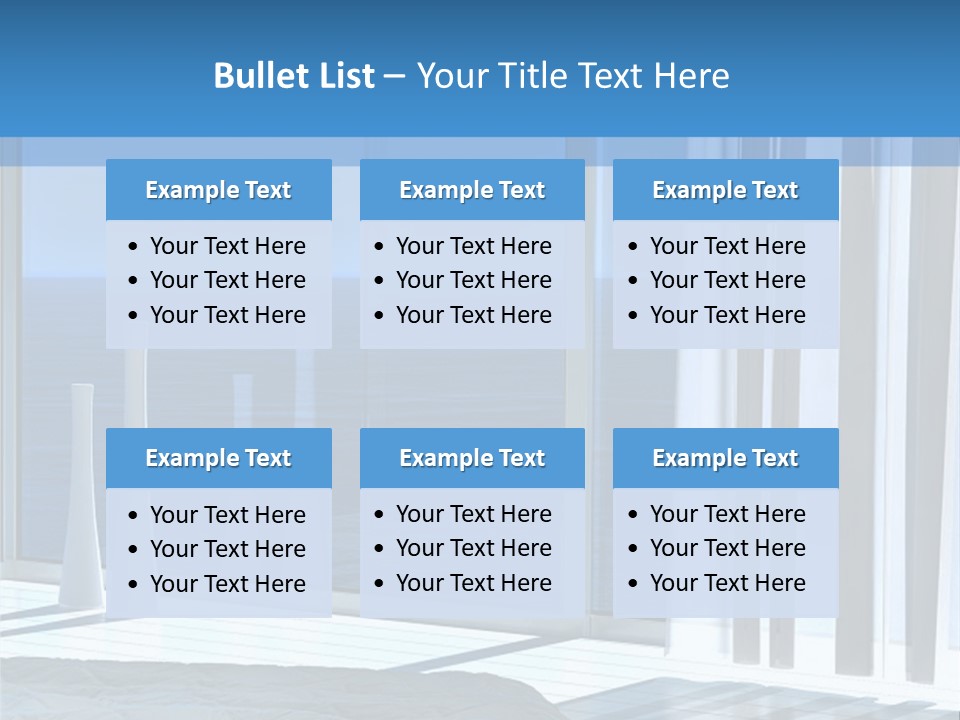 Bullet List – Your Title Text Here

Example Text

• Your Text Here
• Your Text Here
• Your Text Here

Example Text

• Your Text Here
• Your Text Here
• Your Text Here

Example Text

• Your Text Here
• Your Text Here
• Your Text Here

Example Text

• Your Text Here
• Your Text Here
• Your Text Here

Example Text

• Your Text Here
• Your Text Here
• Your Text Here

Example Text

• Your Text Here
• Your Text Here
• Your Text Here